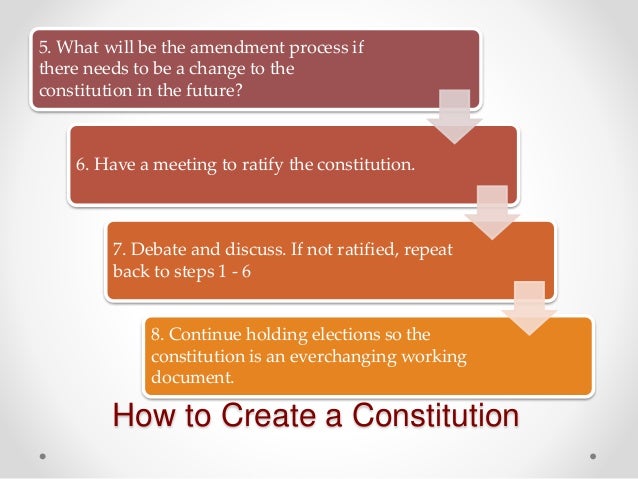 5. What will be the amendment process if there needs to be a change to the constitution in the future?

6. Have a meeting to ratify the constitution.

7. Debate and discuss. If not ratified, repeat back to steps 1 - 6

8. Continue holding elections so the constitution is an everchanging working document.

How to Create a Constitution